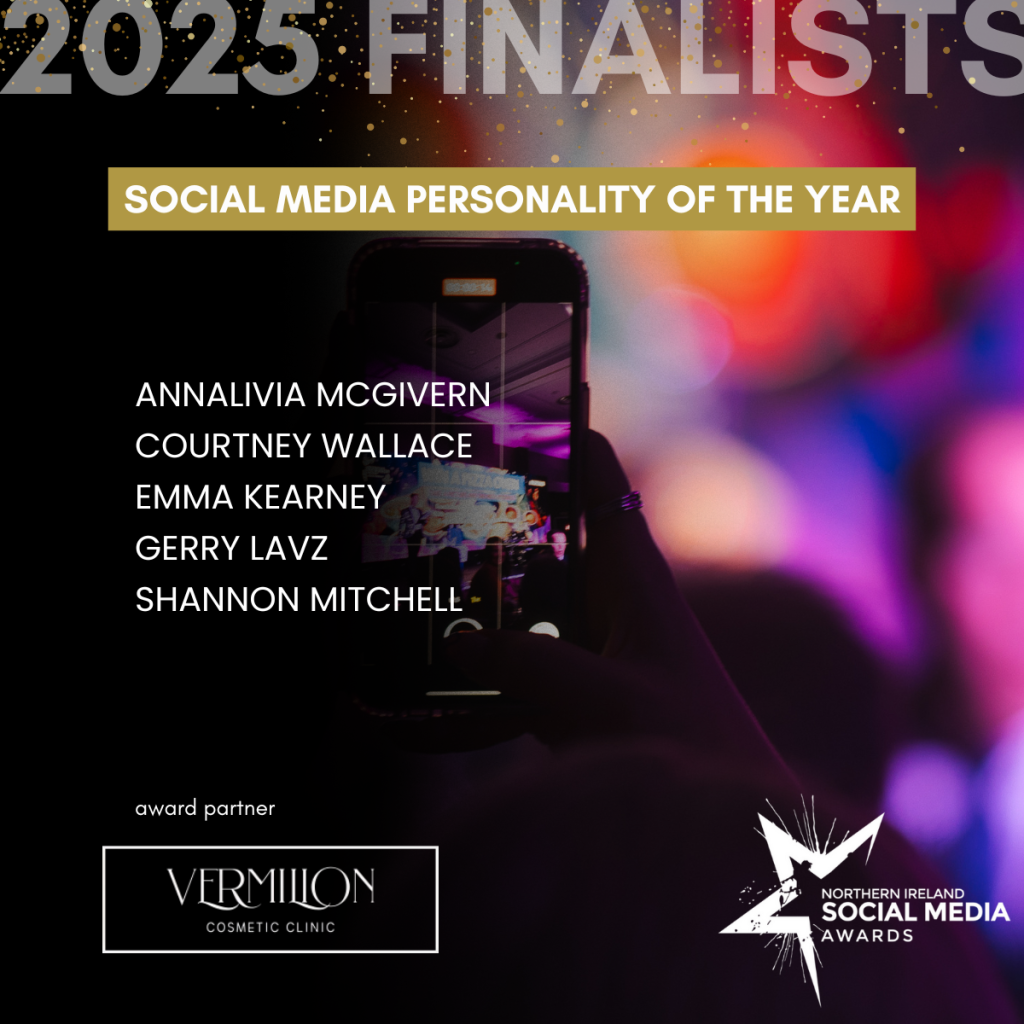 2025 FINALISTS

SOCIAL MEDIA PERSONALITY OF THE YEAR

ANNALIVIA MCGIVERN
COURTNEY WALLACE
EMMA KEARNEY
GERRY LAVZ
SHANNON MITCHELL

award partner

VERMILION
COSMETIC CLINIC

NORTHERN IRELAND
SOCIAL MEDIA
AWARDS